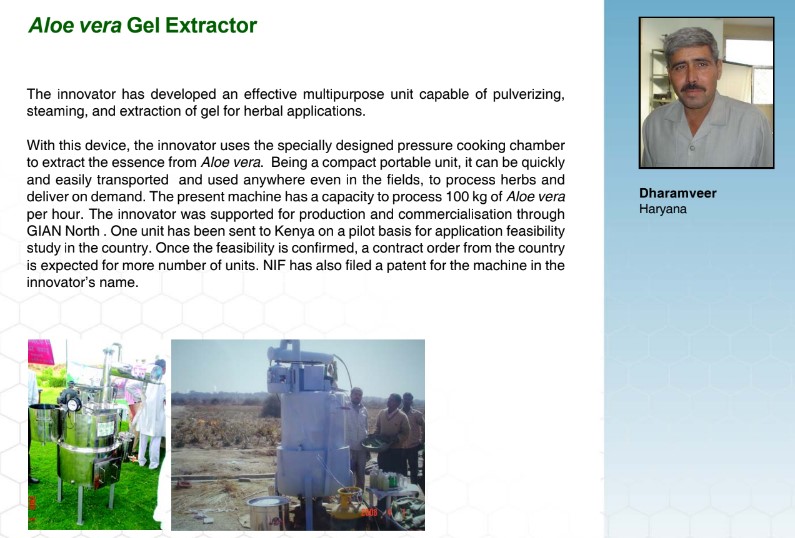 Aloe vera Gel Extractor

The innovator has developed an effective multipurpose unit capable of pulverizing, steaming, and extraction of gel for herbal applications.

With this device, the innovator uses the specially designed pressure cooking chamber to extract the essence from Aloe vera. Being a compact portable unit, it can be quickly and easily transported and used anywhere even in the fields, to process herbs and deliver on demand. The present machine has a capacity to process 100 kg of Aloe vera per hour. The innovator was supported for production and commercialisation through GIAN North . One unit has been sent to Kenya on a pilot basis for application feasibility study in the country. Once the feasibility is confirmed, a contract order from the country is expected for more number of units. NIF has also filed a patent for the machine in the innovator's name.

Dharamveer
Haryana